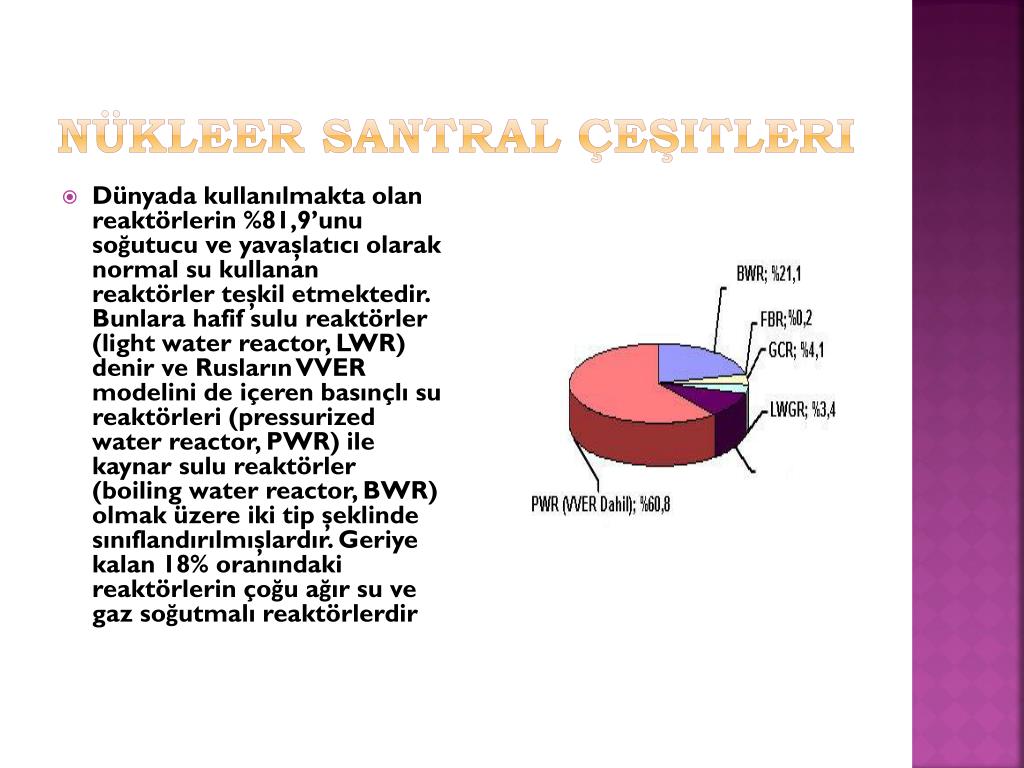 NÜKLEER SANTRAL ÇEŞITLERI

Dünyada kullanılmakta olan reaktörlerin %81,9'unu soğutucu ve yavaşlatıcı olarak normal su kullanan reaktörler teşkil etmektedir. Bunlara hafif sulu reaktörler (light water reactor, LWR) denir ve Rusların VVER modelini de içeren basınçlı su reaktörleri (pressurized water reactor, PWR) ile kaynar sulu reaktörler (boiling water reactor, BWR) olmak üzere iki tip şeklinde sınıflandırılmışlardır. Geriye kalan 18% oranındaki reaktörlerin çoğu ağır su ve gaz soğutmalı reaktörlerdir

BWR; %21,1
FBR; %0,2
GCR; %4,1
LWGR; %3,4
PWR (VVER Dahil); %60,8